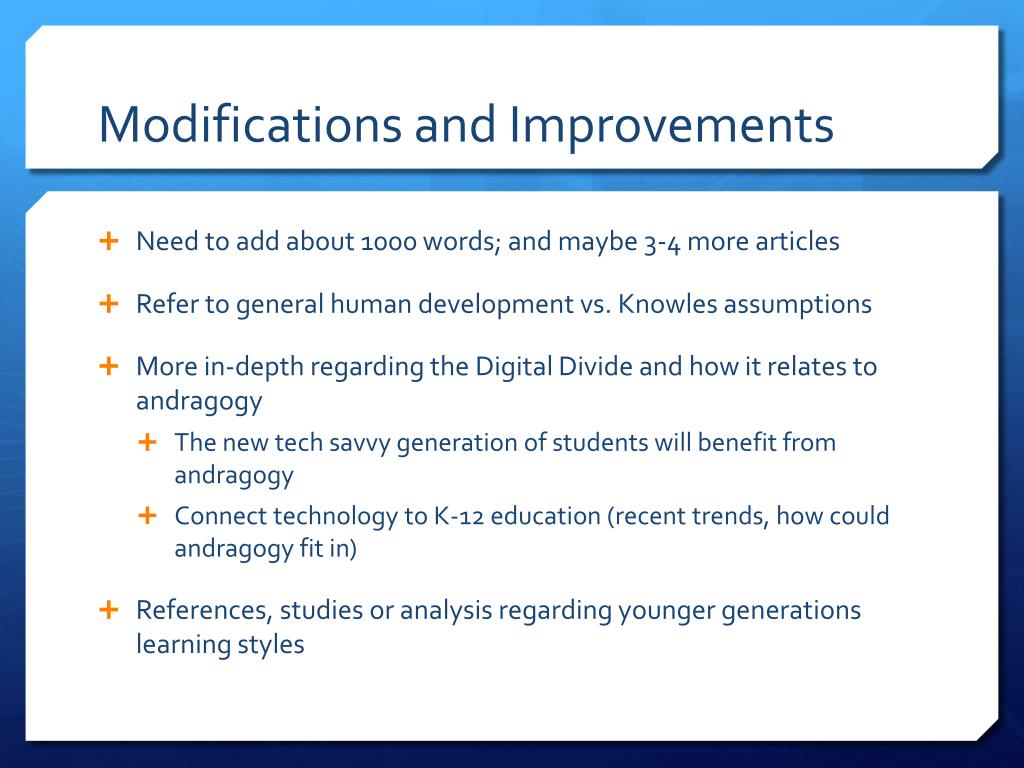 Modifications and Improvements

+ Need to add about 1000 words; and maybe 3-4 more articles

+ Refer to general human development vs. Knowles assumptions

+ More in-depth regarding the Digital Divide and how it relates to andragogy

+ The new tech savvy generation of students will benefit from andragogy

+ Connect technology to K-12 education (recent trends, how could andragogy fit in)

+ References, studies or analysis regarding younger generations learning styles